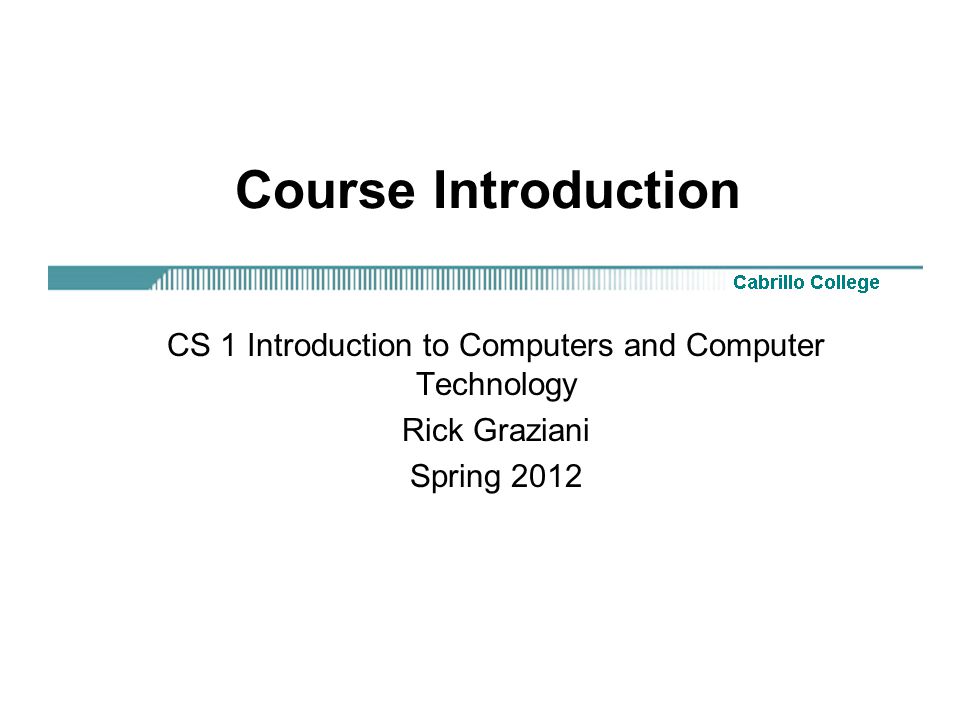 Course Introduction

Cabrillo College

CS 1 Introduction to Computers and Computer Technology

Rick Graziani

Spring 2012